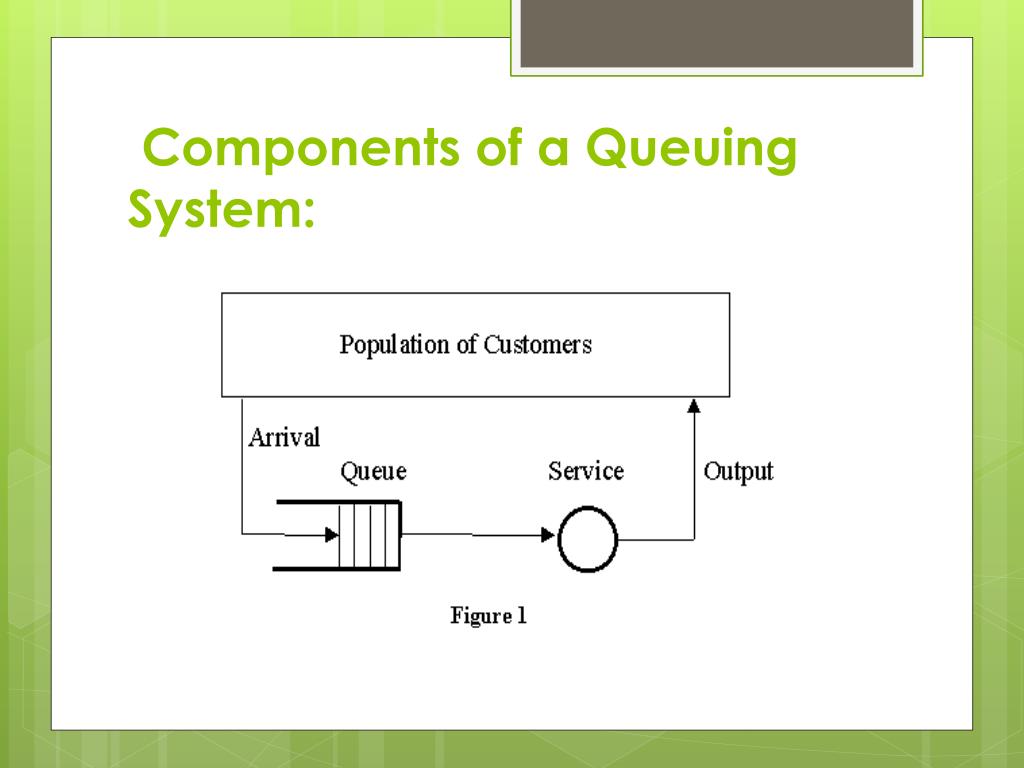 Components of a Queuing System:

Population of Customers

Arrival

Queue

Service

Output

Figure 1